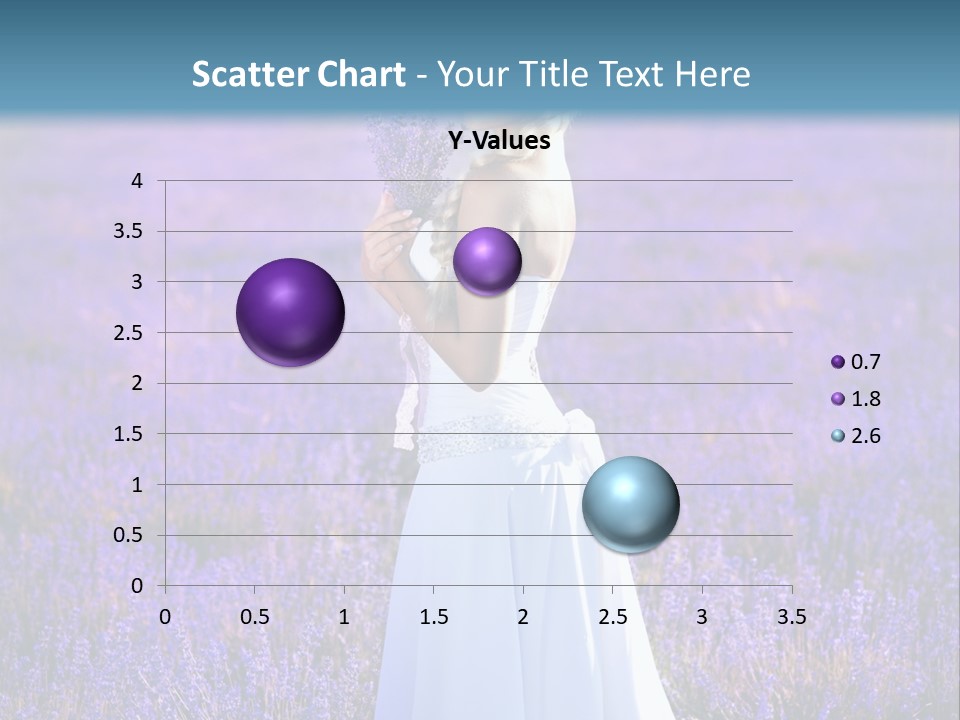 Scatter Chart - Your Title Text Here

Y-Values

4
3.5
3
2.5
2
1.5
1
0.5
0

0 0.5 1 1.5 2 2.5 3 3.5

0.7
1.8
2.6